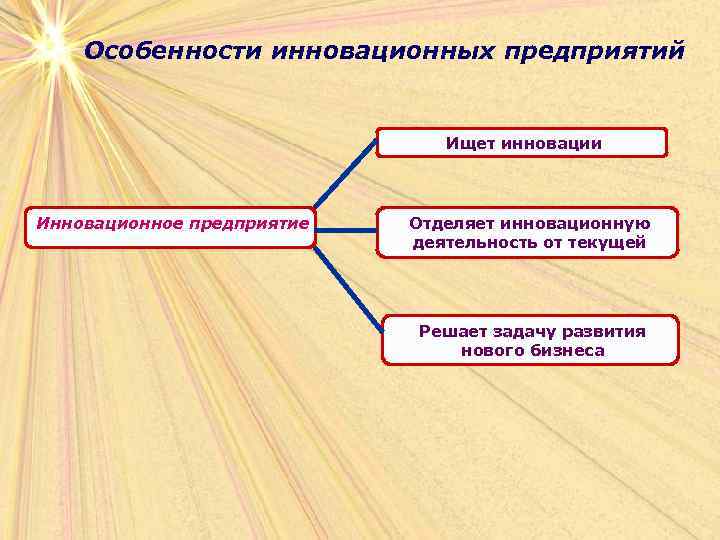 Особенности инновационных предприятий

Инновационное предприятие

Ищет инновации

Отделяет инновационную деятельность от текущей

Решает задачу развития нового бизнеса